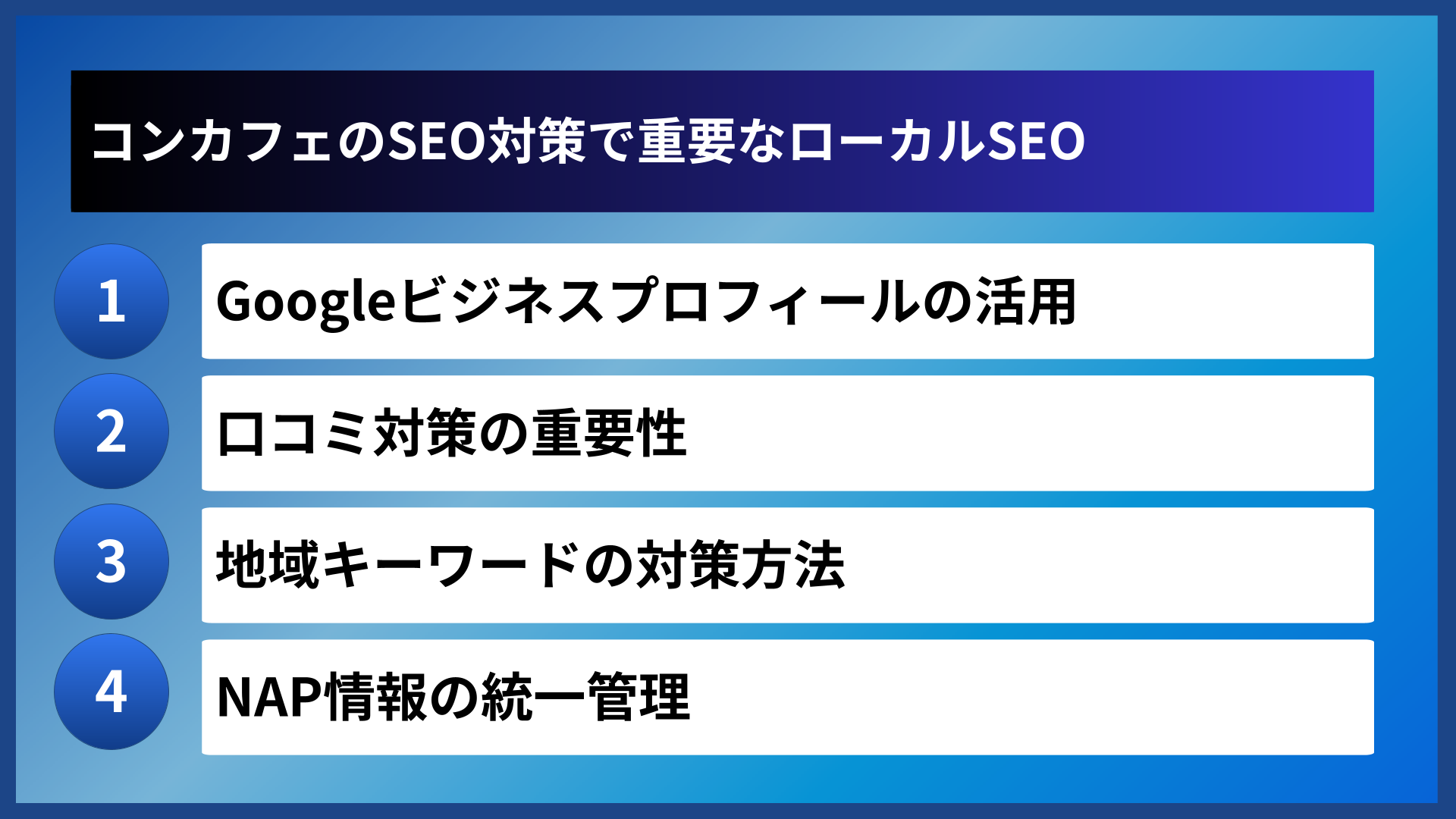 コンカフェのSEO対策で重要なローカルSEO

1
Googleビジネスプロフィールの活用

2
口コミ対策の重要性

3
地域キーワードの対策方法

4
NAP情報の統一管理